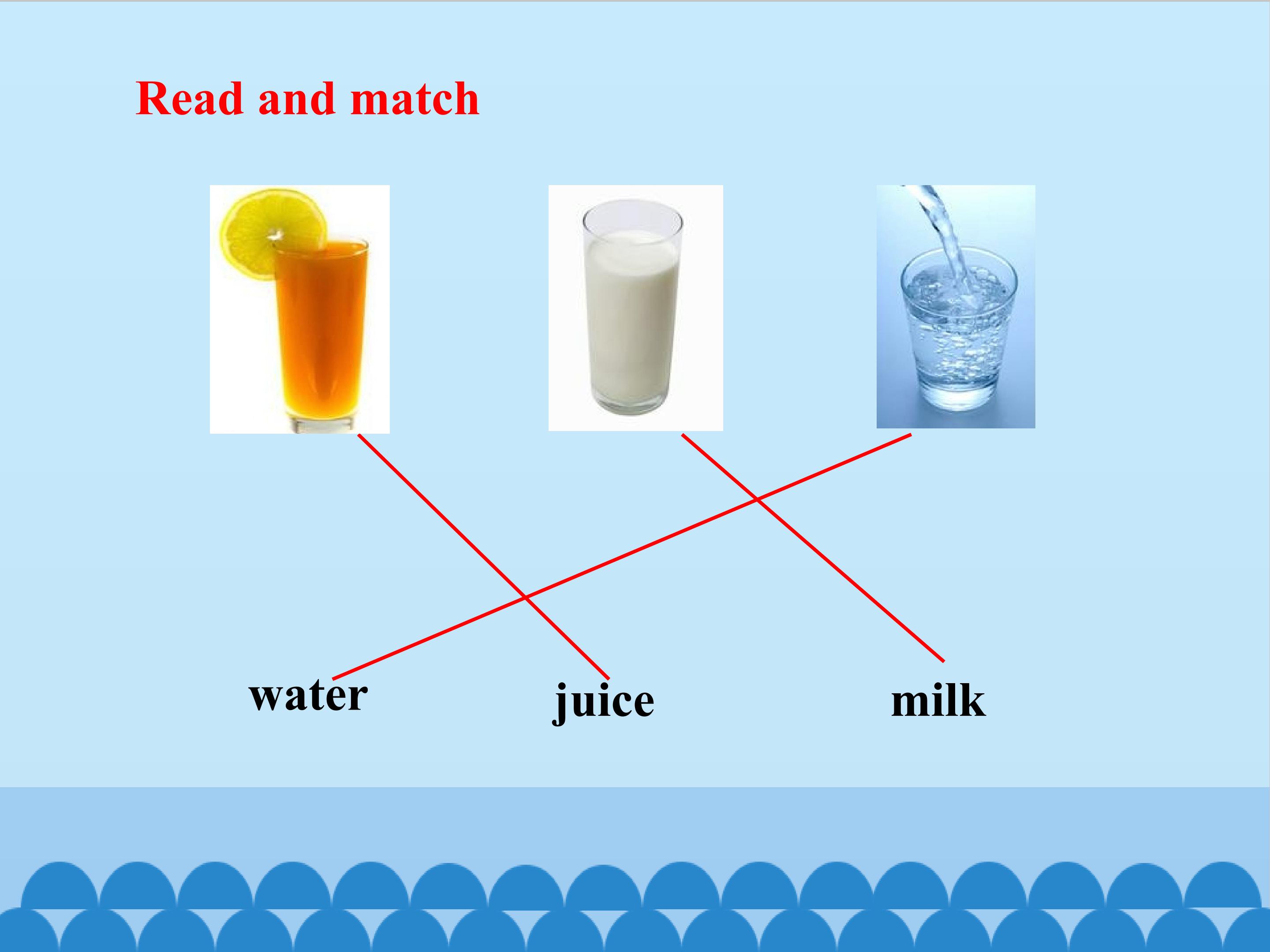 Read and match

water

juice

milk